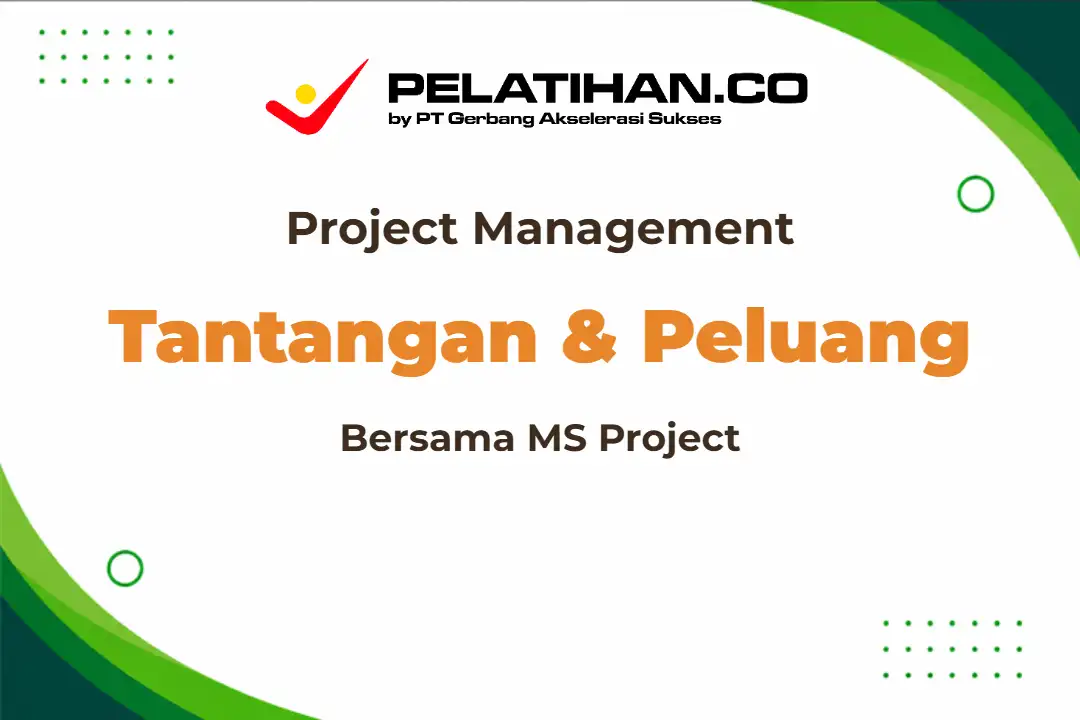 PELATIHAN.CO
by PT Gerbang Akselerasi Sukses

Project Management

Tantangan & Peluang

Bersama MS Project